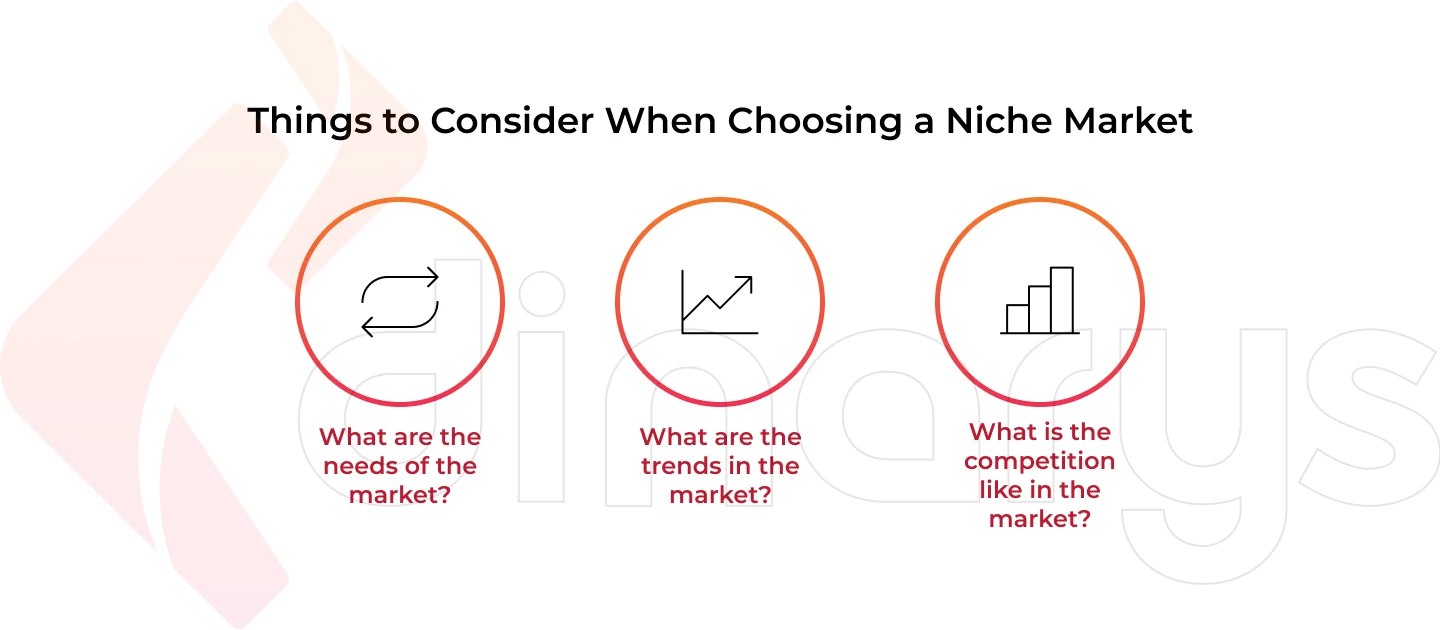 Things to Consider When Choosing a Niche Market

What are the needs of the market?

What are the trends in the market?

What is the competition like in the market?

dinarys